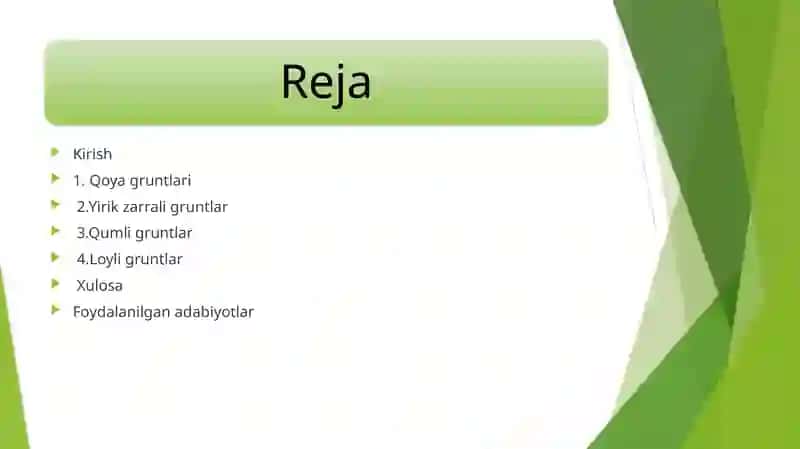 Reja

Kirish
1. Qoya gruntlari
2.Yirik zarrali gruntlar
3.Qumli gruntlar
4.Loyli gruntlar
Xulosa
Foydalanilgan adabiyotlar